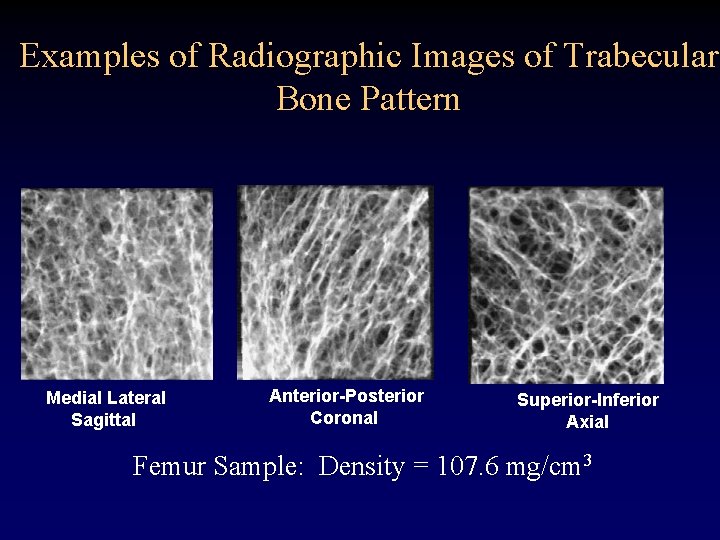 Examples of Radiographic Images of Trabecular Bone Pattern

Medial Lateral
Sagittal

Anterior-Posterior
Coronal

Superior-Inferior
Axial

Femur Sample: Density = 107.6 mg/cm$^3$